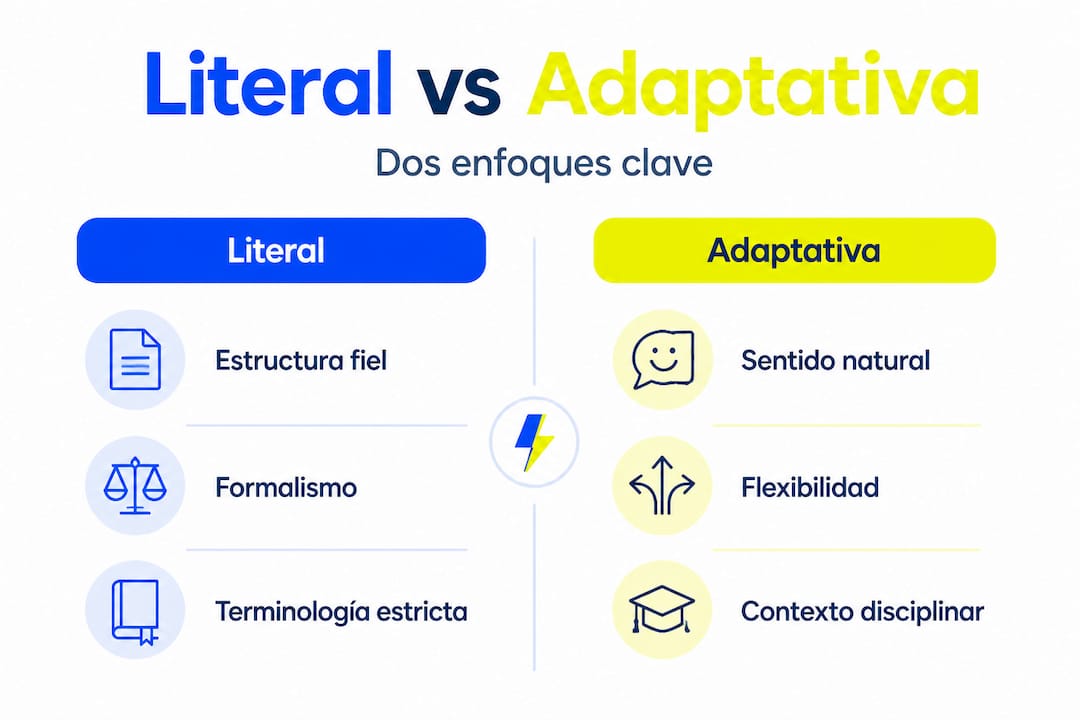 Literal vs Adaptativa

Dos enfoques clave

Literal

Estructura fiel

Formalismo

Terminología estricta

Adaptativa

Sentido natural

Flexibilidad

Contexto disciplinar